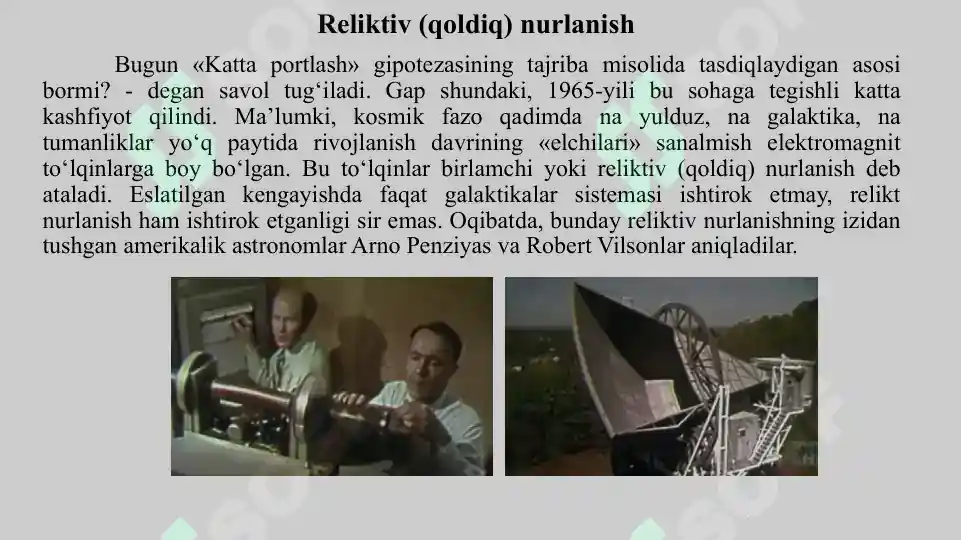 Reliktiv (qoldiq) nurlanish

Bugun «Katta portlash» gipotezasining tajriba misolida tasdiqlaydigan asosi bormi? - degan savol tug‘iladi. Gap shundaki, 1965-yili bu sohaga tegishli katta kashfiyot qilindi. Ma’lumki, kosmik fazo qadimda na yulduz, na galaktika, na tumanliklar yo‘q paytida rivojlanish davrining «elchilari» sanalmish elektromagnit to‘lqinlarga boy bo‘lgan. Bu to‘lqinlar birlamchi yoki reliktiv (qoldiq) nurlanish deb ataladi. Eslatilgan kengayishda faqat galaktikalar sistemasi ishtirok etmay, relikt nurlanish ham ishtirok etganligi sir emas. Oqibatda, bunday reliktiv nurlanishning izidan tushgan amerikalik astronomlar Arno Penziyas va Robert Vilsonlar aniqladilar.